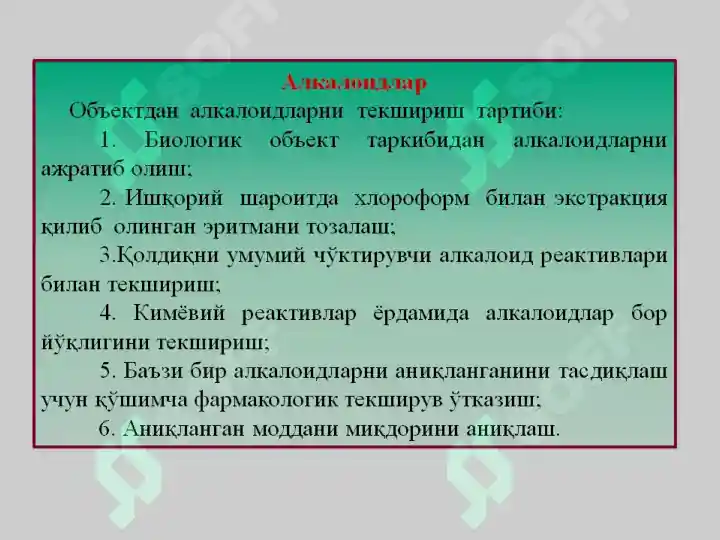 Алкалоидлар

Объектдан алкалоидларни текшириш тартиби:

1. Биологик объект таркибидан алкалоидларни ажратиб олиш;

2. Ишқорий шароитда хлороформ билан экстракция қилиб олинган эритмани тозалаш;

3.Қолдиқни умумий чўктирувчи алкалоид реактивлари билан текшириш;

4. Кимёвий реактивлар ёрдамида алкалоидлар бор йўқлигини текшириш;

5. Баъзи бир алкалоидларни аниқланганини тасдиқлаш учун қўшимча фармакологик текширув ўтказиш;

6. Аниқланган моддани миқдорини аниқлаш.